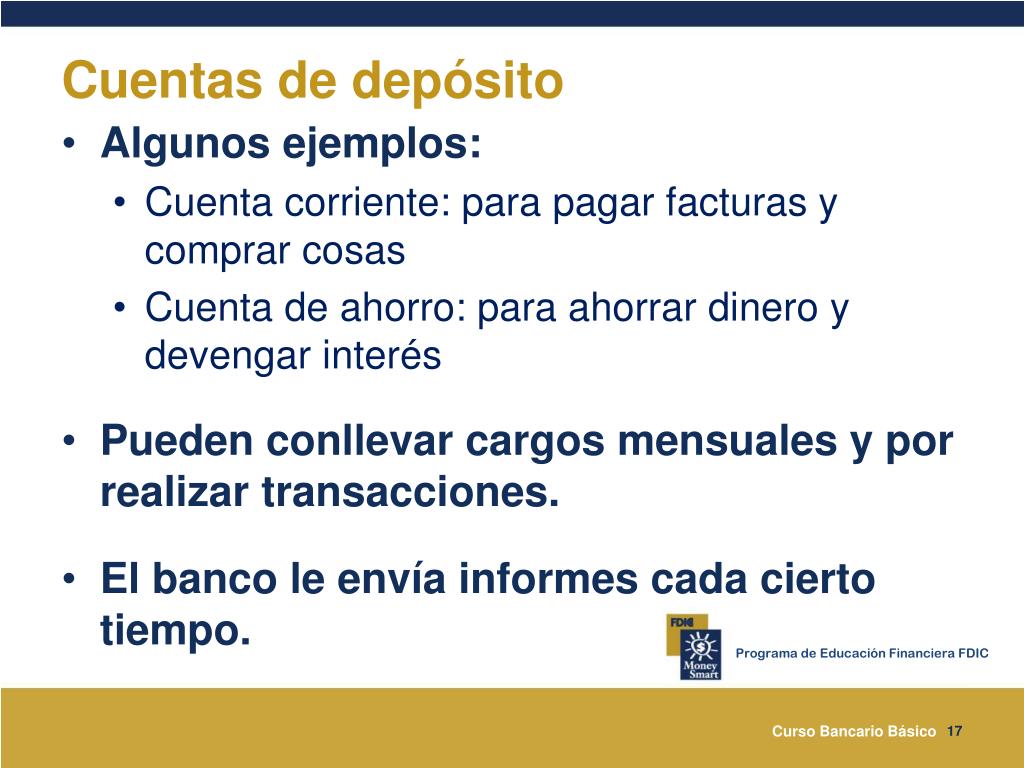 Cuentas de depósito

• Algunos ejemplos:
  • Cuenta corriente: para pagar facturas y comprar cosas
  • Cuenta de ahorro: para ahorrar dinero y devengar interés

• Pueden conllevar cargos mensuales y por realizar transacciones.

• El banco le envía informes cada cierto tiempo.

FDIC
Money Smart
Programa de Educación Financiera FDIC

Curso Bancario Básico 17